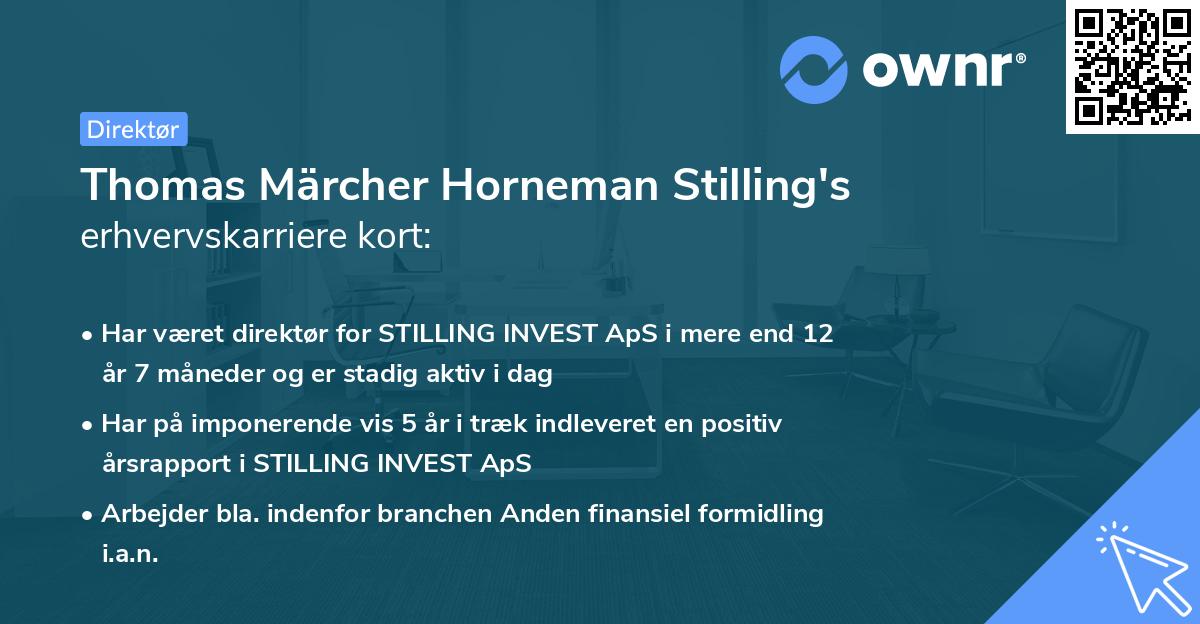 ownr®

Direktør

Thomas Märcher Horneman Stilling's erhvervskarriere kort:

• Har været direktør for STILLING INVEST ApS i mere end 12 år 7 måneder og er stadig aktiv i dag

• Har på imponerende vis 5 år i træk indleveret en positiv årsrapport i STILLING INVEST ApS

• Arbejder bla. indenfor branchen Anden finansiel formidling i.a.n.